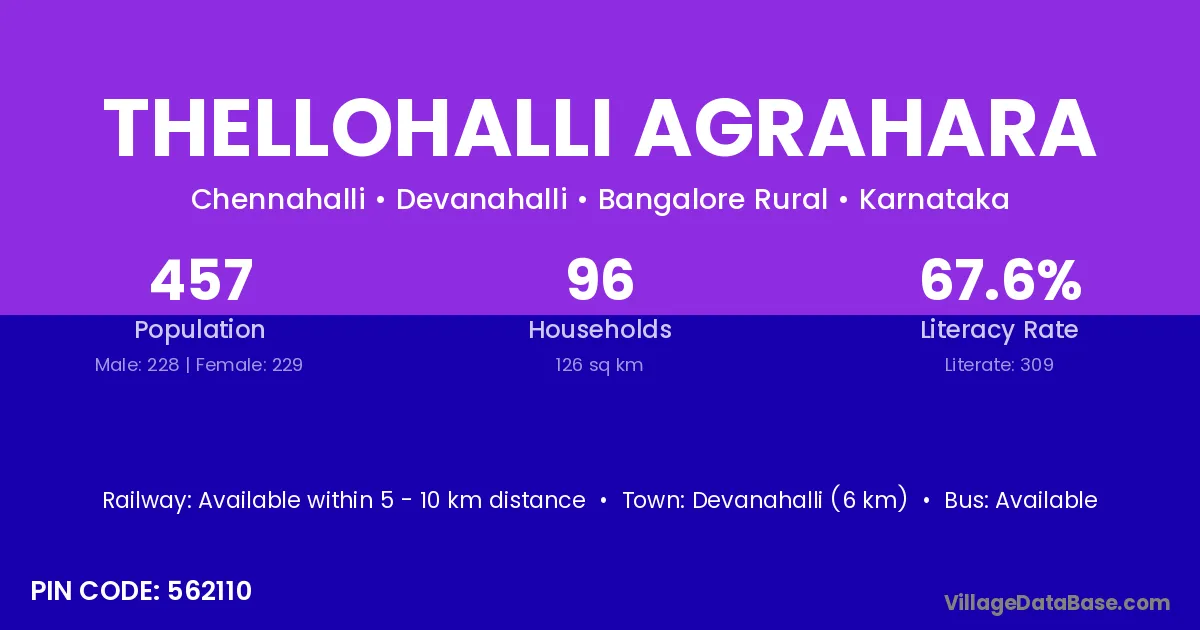 THELLOHALLI AGRAHARA

Chennahalli • Devanahalli • Bangalore Rural • Karnataka

457
Population
Male: 228 | Female: 229

96
Households
126 sq km

67.6%
Literacy Rate
Literate: 309

Railway: Available within 5 - 10 km distance • Town: Devanahalli (6 km) • Bus: Available

PIN CODE: 562110

VillageDataBase.com